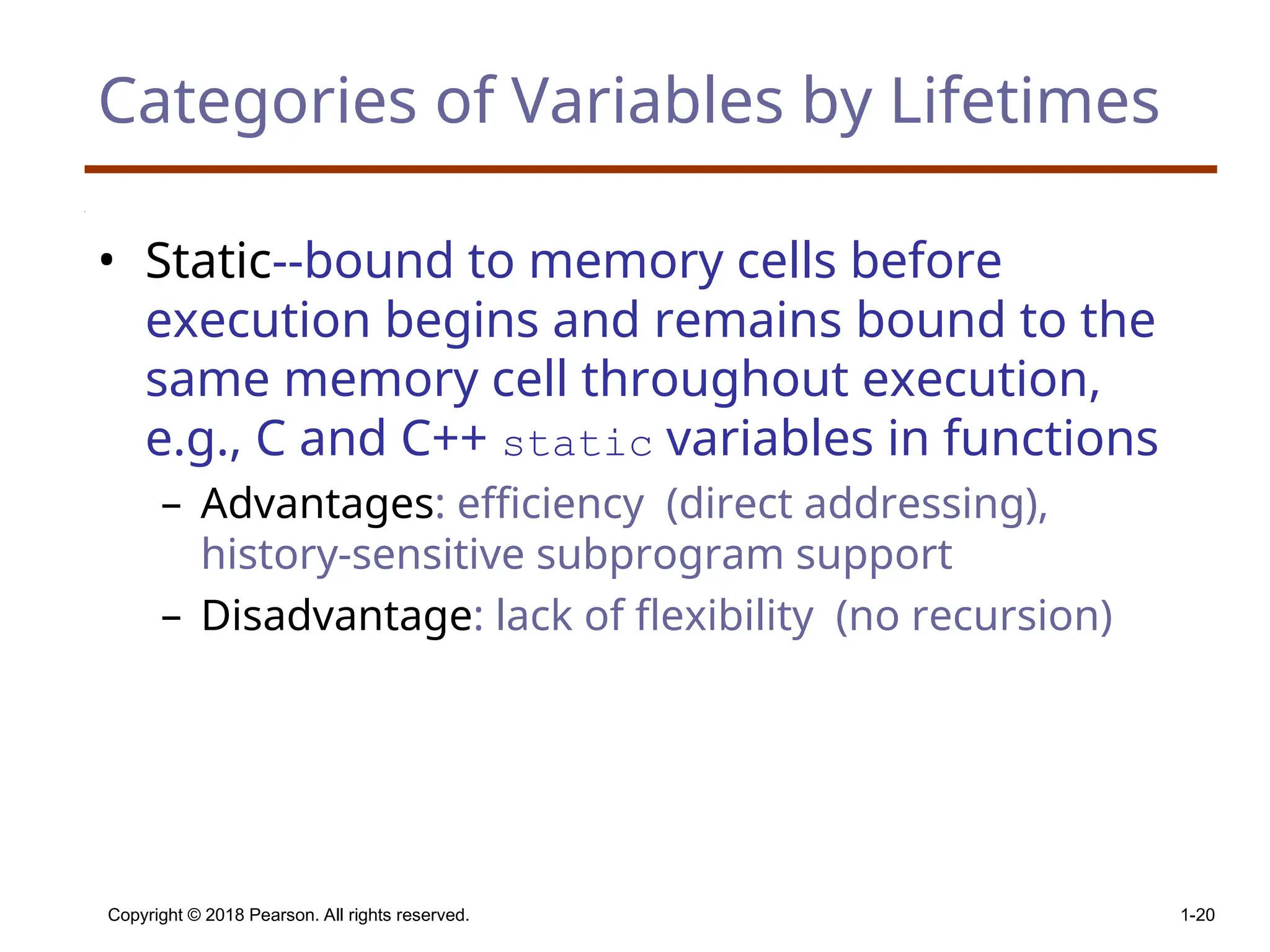 Categories of Variables by Lifetimes

• Static--bound to memory cells before execution begins and remains bound to the same memory cell throughout execution, e.g., C and C++ static variables in functions

– Advantages: efficiency (direct addressing), history-sensitive subprogram support

– Disadvantage: lack of flexibility (no recursion)

Copyright © 2018 Pearson. All rights reserved.

1-20